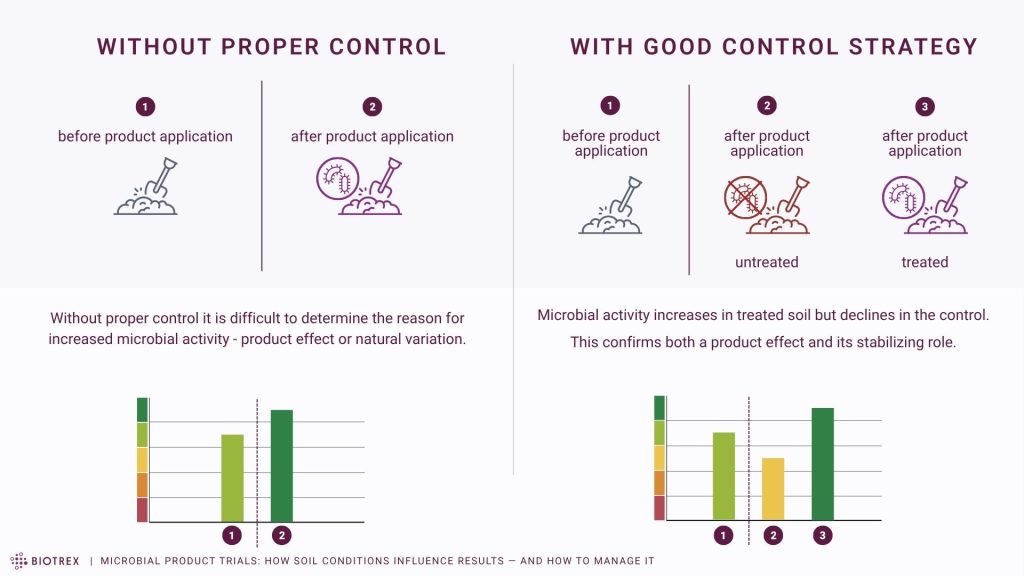 WITHOUT PROPER CONTROL

1
before product application

2
after product application

Without proper control it is difficult to determine the reason for increased microbial activity - product effect or natural variation.

1 2

WITH GOOD CONTROL STRATEGY

1
before product application

2
after product application
untreated

3
after product application
treated

Microbial activity increases in treated soil but declines in the control.

This confirms both a product effect and its stabilizing role.

1 2 3

BIOTREX | MICROBIAL PRODUCT TRIALS: HOW SOIL CONDITIONS INFLUENCE RESULTS — AND HOW TO MANAGE IT